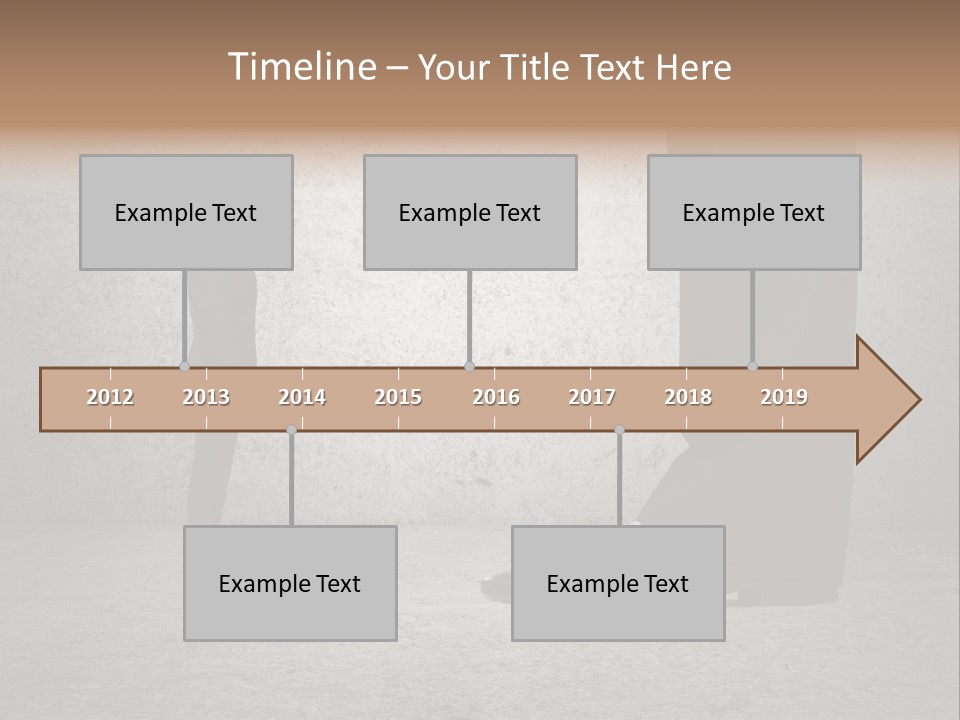 Timeline – Your Title Text Here

Example Text

Example Text

Example Text

2012 2013 2014 2015 2016 2017 2018 2019

Example Text

Example Text